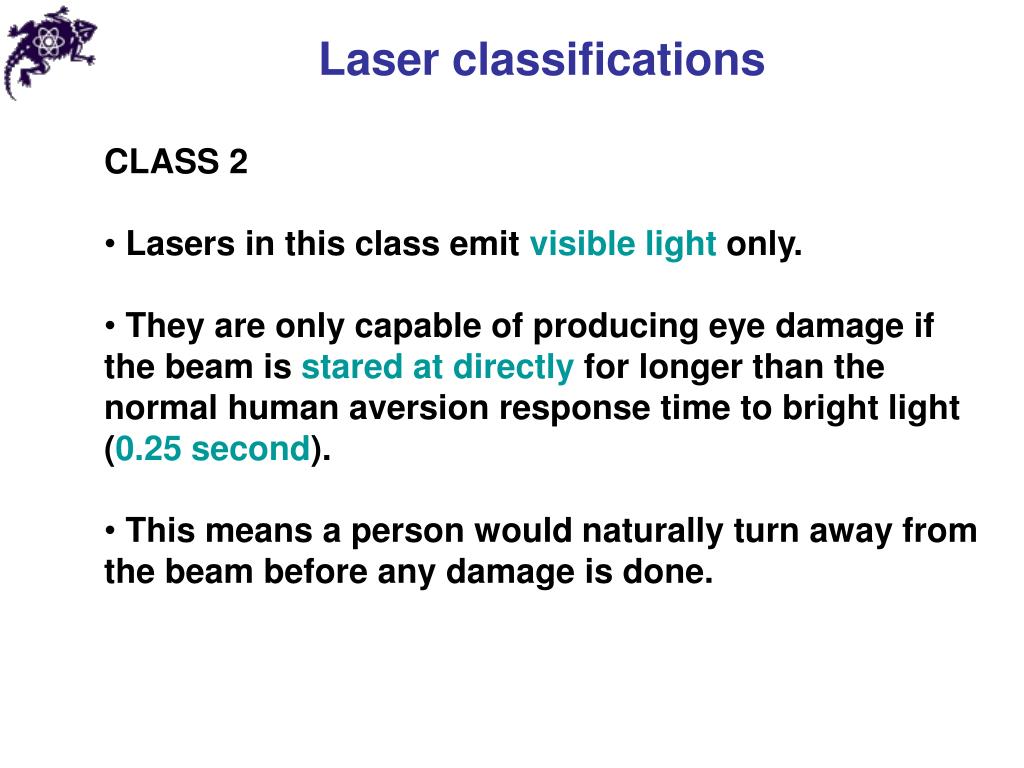 Laser classifications

CLASS 2

• Lasers in this class emit visible light only.

• They are only capable of producing eye damage if the beam is stared at directly for longer than the normal human aversion response time to bright light (0.25 second).

• This means a person would naturally turn away from the beam before any damage is done.